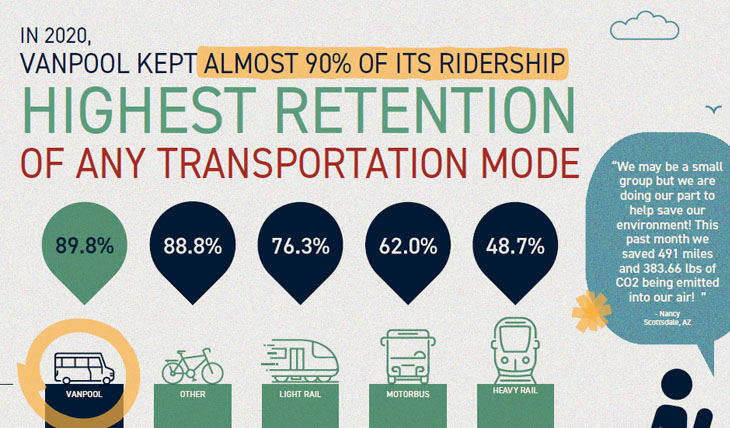 IN 2020,
VANPOOL KEPT ALMOST 90% OF ITS RIDERSHIP
HIGHEST RETENTION
OF ANY TRANSPORTATION MODE

89.8%
88.8%
76.3%
62.0%
48.7%

VANPOOL
OTHER
LIGHT RAIL
MOTORBUS
HEAVY RAIL

"We may be a small group but we are doing our part to help save our environment! This past month we saved 491 miles and 383.66 lbs of CO2 being emitted into our air! "
- Nancy
Scottsdale, AZ